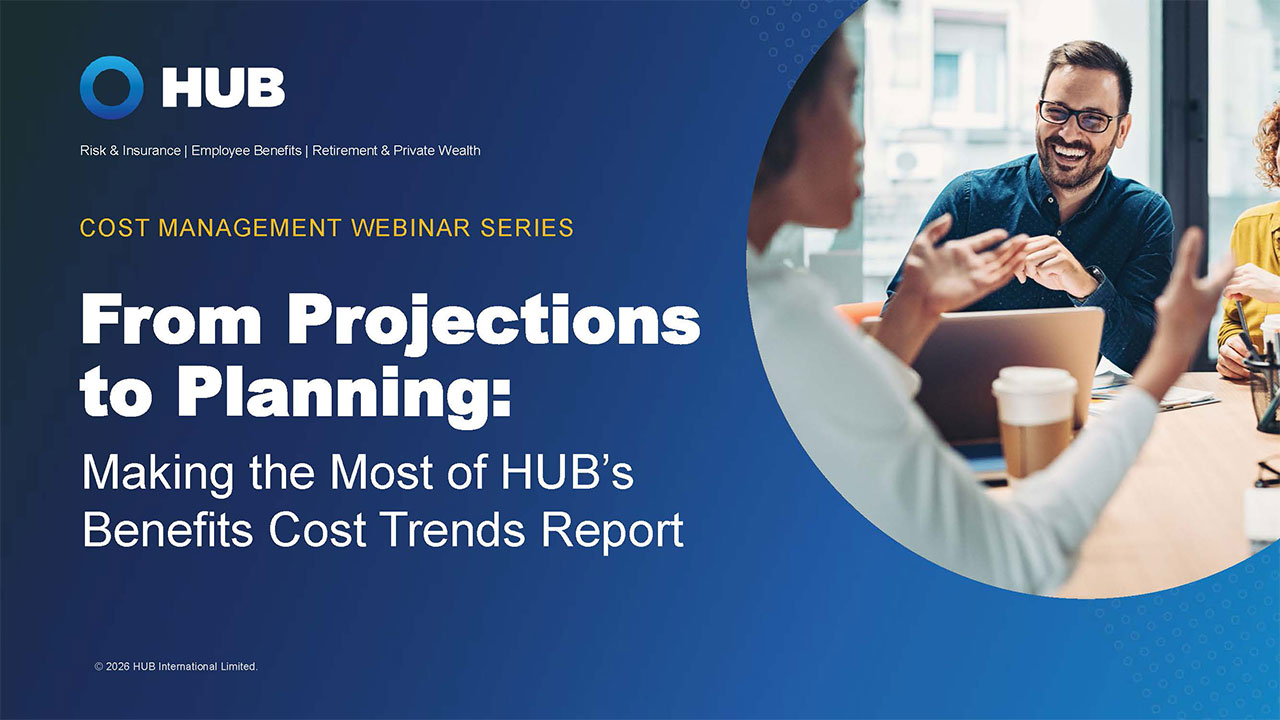 HUB

Risk & Insurance | Employee Benefits | Retirement & Private Wealth

COST MANAGEMENT WEBINAR SERIES

From Projections to Planning:

Making the Most of HUB's Benefits Cost Trends Report

© 2026 HUB International Limited.